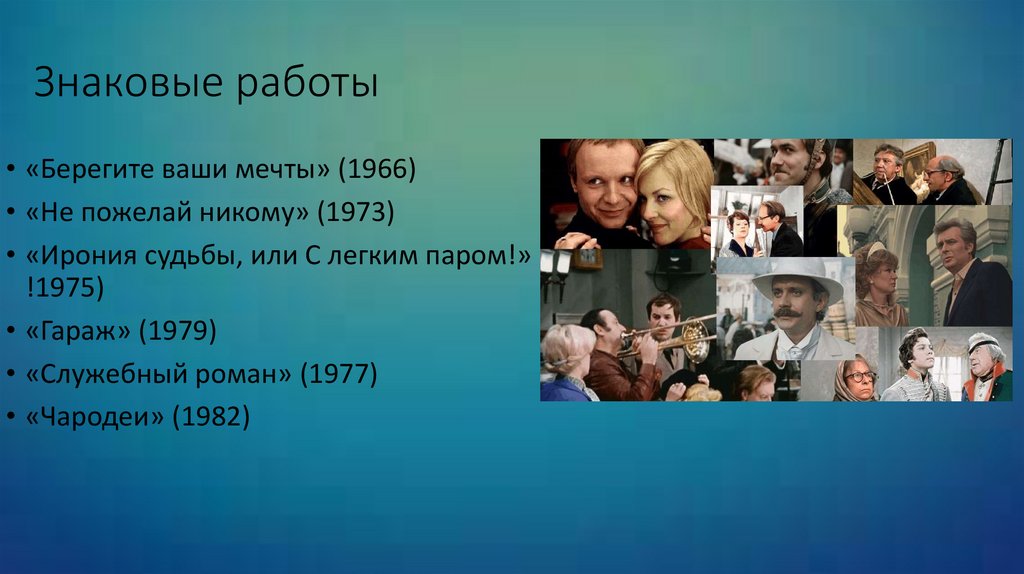 Знаковые работы

• «Берегите ваши мечты» (1966)
• «Не пожелай никому» (1973)
• «Ирония судьбы, или С легким паром!» !1975)
• «Гараж» (1979)
• «Служебный роман» (1977)
• «Чародеи» (1982)